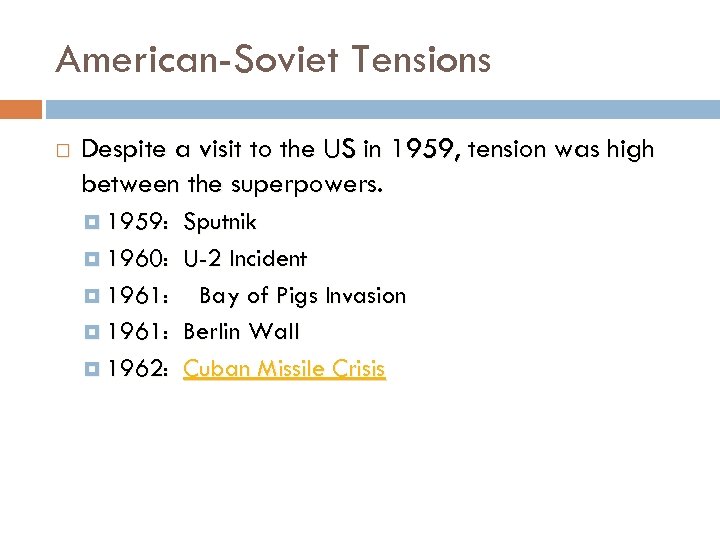 American-Soviet Tensions

Despite a visit to the US in 1959, tension was high between the superpowers.

1959: Sputnik

1960: U-2 Incident

1961: Bay of Pigs Invasion

1961: Berlin Wall

1962: Cuban Missile Crisis